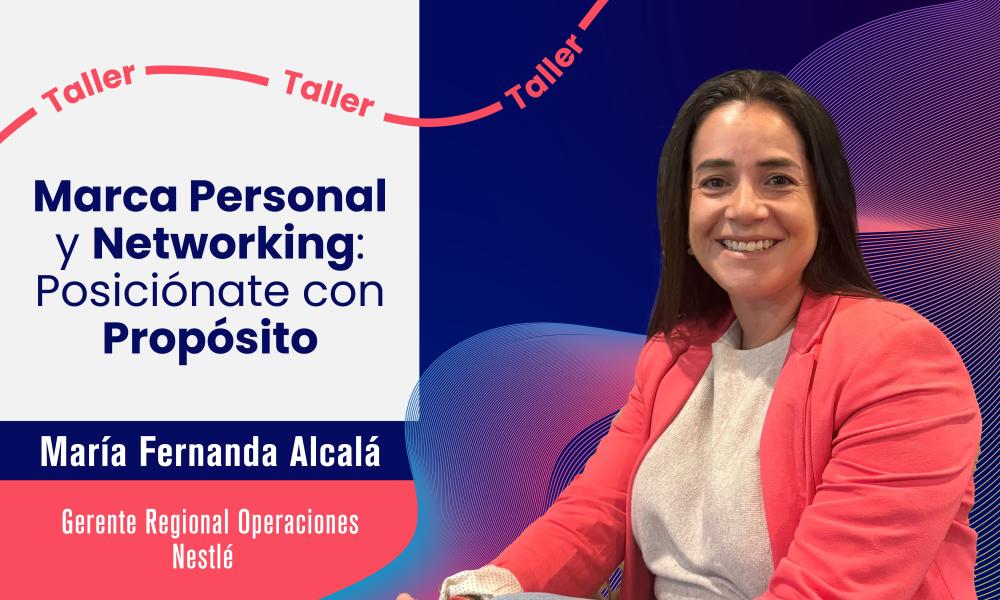 Taller Taller Taller

Marca Personal y Networking: Posiciónate con Propósito

María Fernanda Alcalá

Gerente Regional Operaciones Nestlé